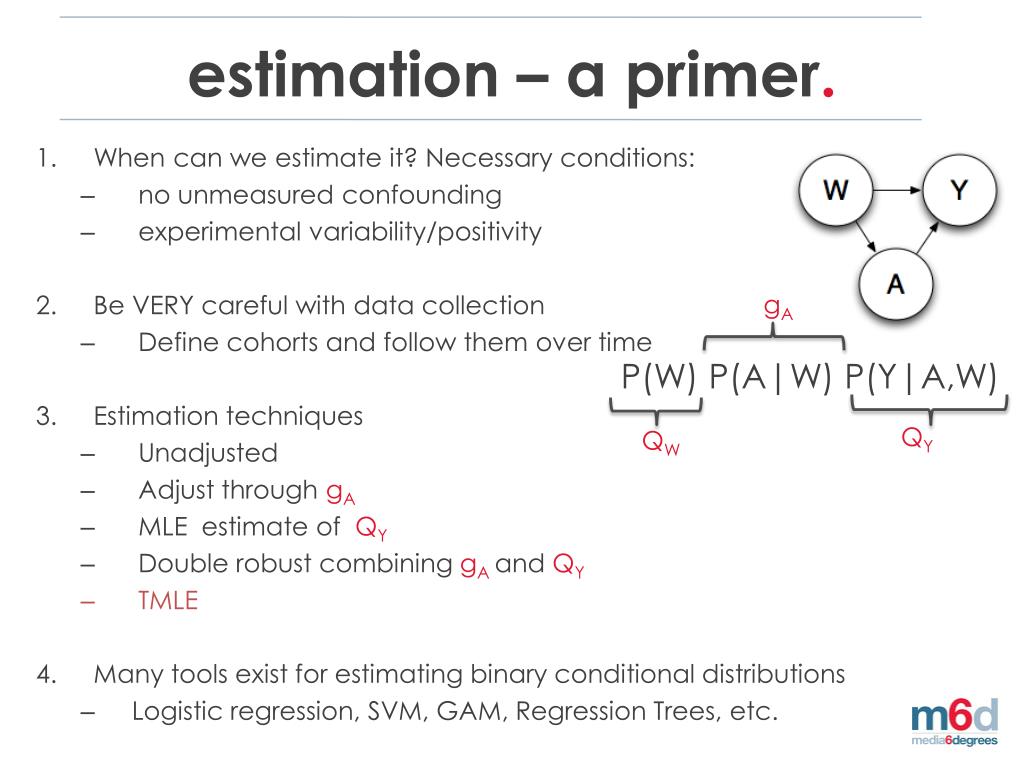 estimation – a primer.

1. When can we estimate it? Necessary conditions:
– no unmeasured confounding
– experimental variability/positivity

2. Be VERY careful with data collection
– Define cohorts and follow them over time

3. Estimation techniques
– Unadjusted
– Adjust through $g_A$
– MLE estimate of $Q_Y$
– Double robust combining $g_A$ and $Q_Y$
– TMLE

4. Many tools exist for estimating binary conditional distributions
– Logistic regression, SVM, GAM, Regression Trees, etc.

W
Y
A

$g_A$
P(W) P(A|W) P(Y|A,W)
$Q_W$
$Q_Y$

m6d
media6degrees